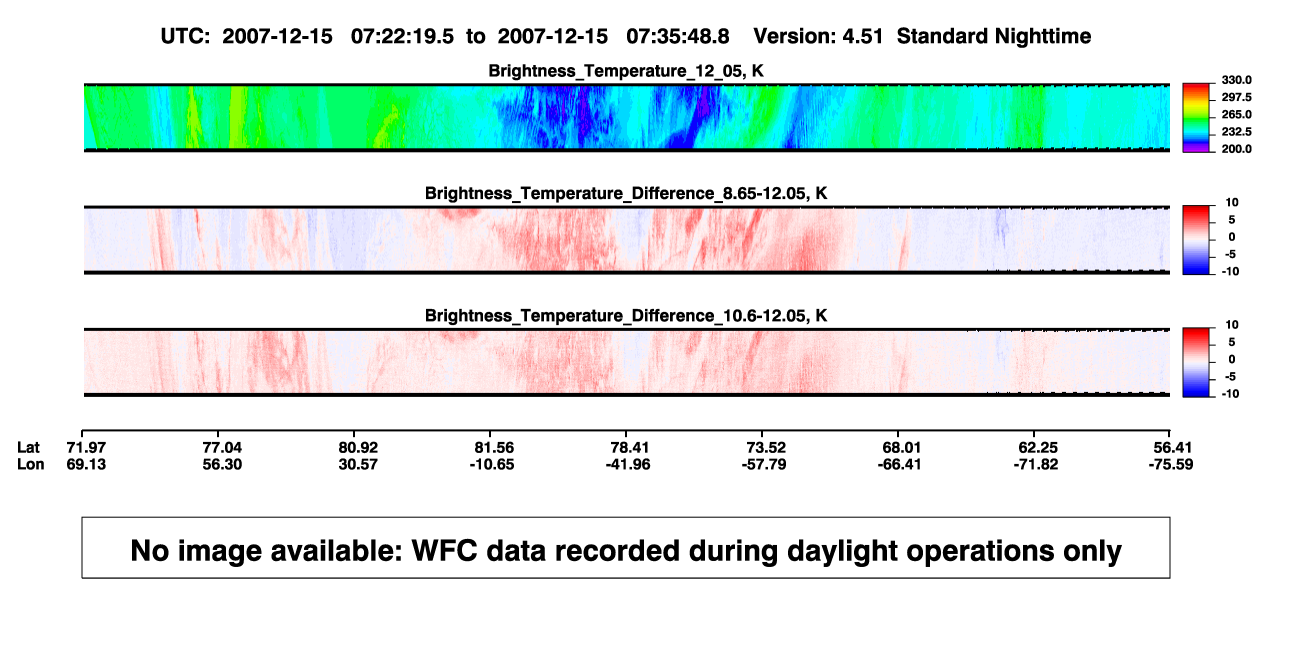 UTC: 2007-12-15 07:22:19.5 to 2007-12-15 07:35:48.8 Version: 4.51 Standard Nighttime

Brightness_Temperature_12_05, K

330.0
297.5
265.0
232.5
200.0

Brightness_Temperature_Difference_8.65-12.05, K

10
5
0
-5
-10

Brightness_Temperature_Difference_10.6-12.05, K

10
5
0
-5
-10

| Lat | 71.97 | 77.04 | 80.92 | 81.56 | 78.41 | 73.52 | 68.01 | 62.25 | 56.41 |
|---|---|---|---|---|---|---|---|---|---|
| Lon | 69.13 | 56.30 | 30.57 | -10.65 | -41.96 | -57.79 | -66.41 | -71.82 | -75.59 |

No image available: WFC data recorded during daylight operations only